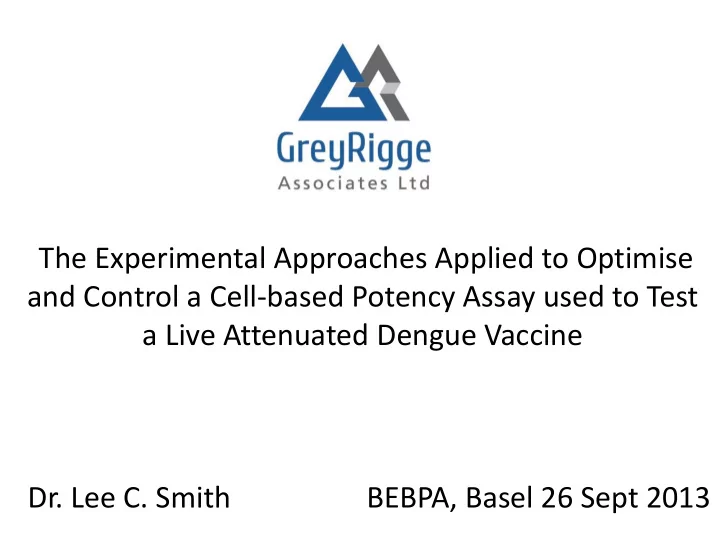 GreyRigge
Associates Ltd

The Experimental Approaches Applied to Optimise and Control a Cell-based Potency Assay used to Test a Live Attenuated Dengue Vaccine

Dr. Lee C. Smith

BEBPA, Basel 26 Sept 2013